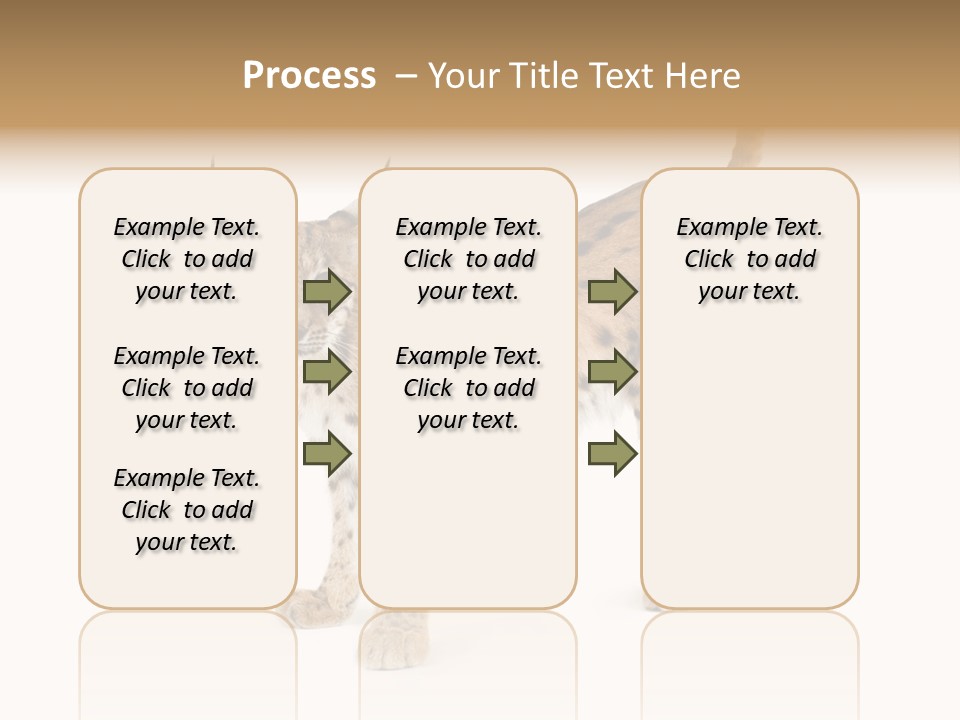 Process – Your Title Text Here

Example Text. Click to add your text.

Example Text. Click to add your text.

Example Text. Click to add your text.

Example Text. Click to add your text.

Example Text. Click to add your text.

Example Text. Click to add your text.